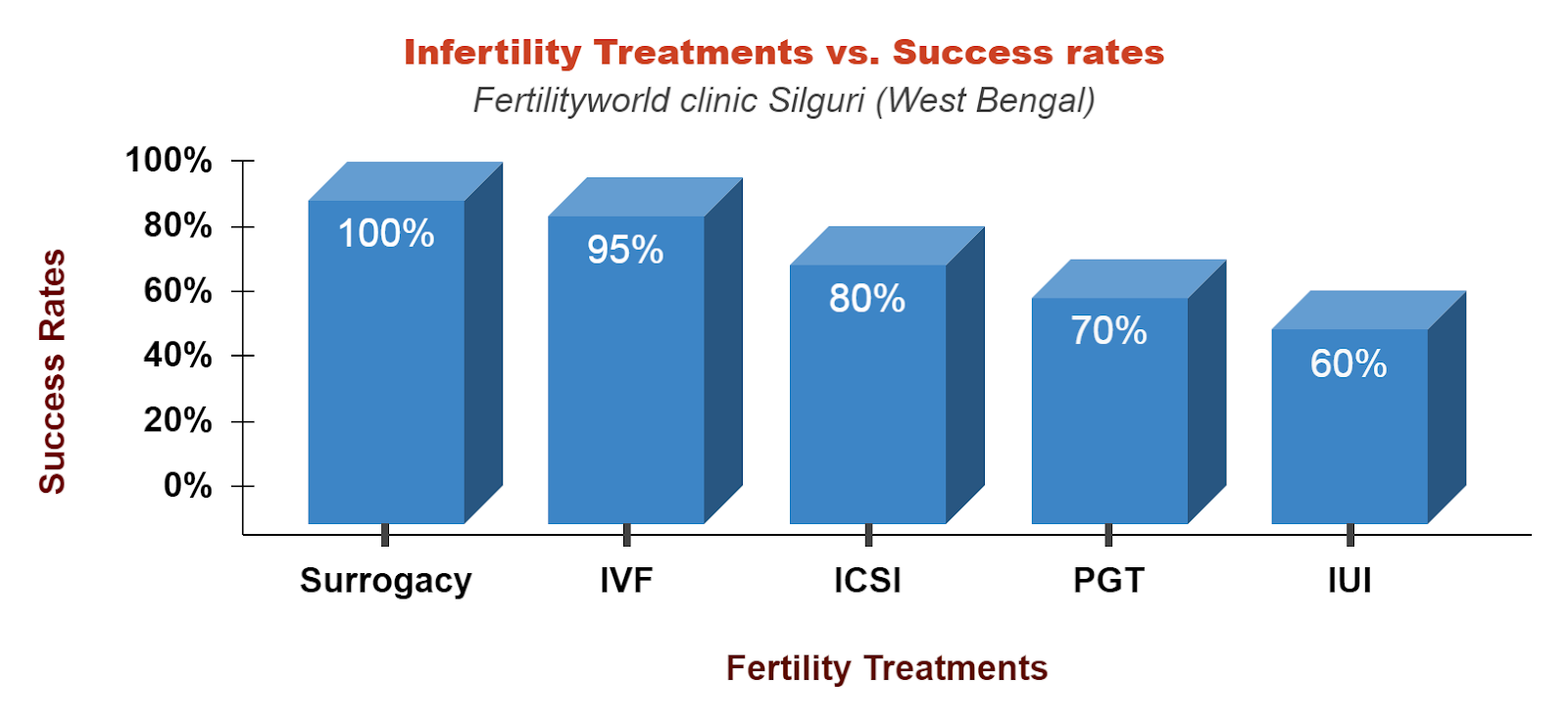 Infertility Treatments vs. Success rates

Fertilityworld clinic Silguri (West Bengal)

Success Rates

100%
80%
60%
40%
20%
0%

100%
95%
80%
70%
60%

Surrogacy
IVF
ICSI
PGT
IUI

Fertility Treatments